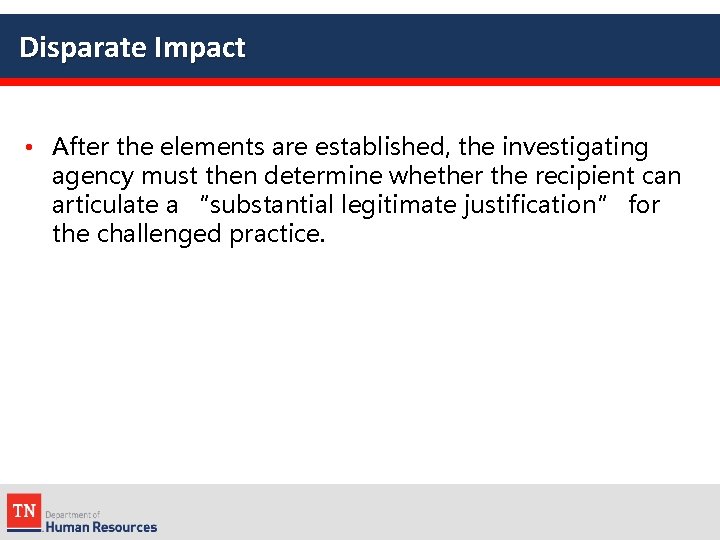 Disparate Impact

• After the elements are established, the investigating agency must then determine whether the recipient can articulate a "substantial legitimate justification" for the challenged practice.

TN Department of Human Resources